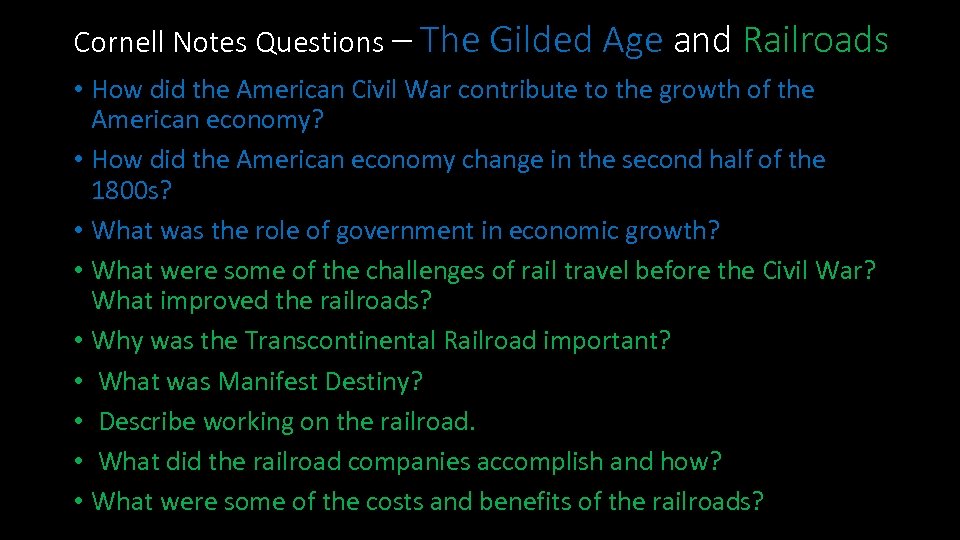 Cornell Notes Questions – The Gilded Age and Railroads

• How did the American Civil War contribute to the growth of the American economy?
• How did the American economy change in the second half of the 1800s?
• What was the role of government in economic growth?
• What were some of the challenges of rail travel before the Civil War? What improved the railroads?
• Why was the Transcontinental Railroad important?
• What was Manifest Destiny?
• Describe working on the railroad.
• What did the railroad companies accomplish and how?
• What were some of the costs and benefits of the railroads?